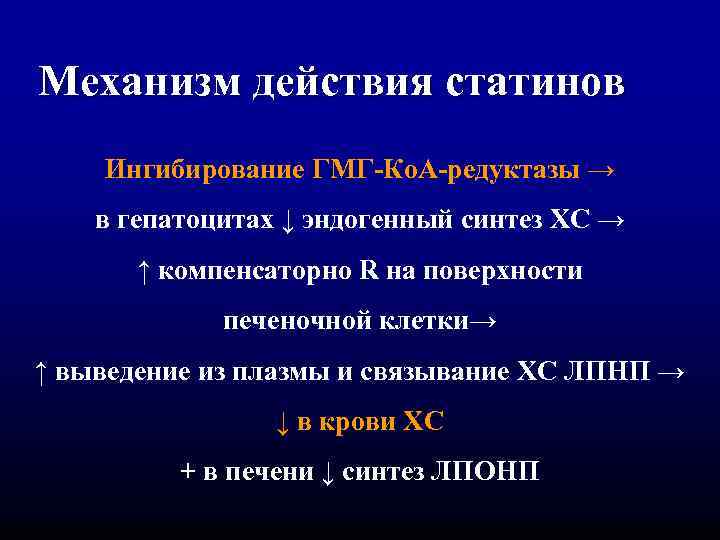 Механизм действия статинов

Ингибирование ГМГ-КоА-редуктазы →

в гепатоцитах ↓ эндогенный синтез ХС →

↑ компенсаторно R на поверхности

печеночной клетки→

↑ выведение из плазмы и связывание ХС ЛПНП →

↓ в крови ХС

+ в печени ↓ синтез ЛПОНП